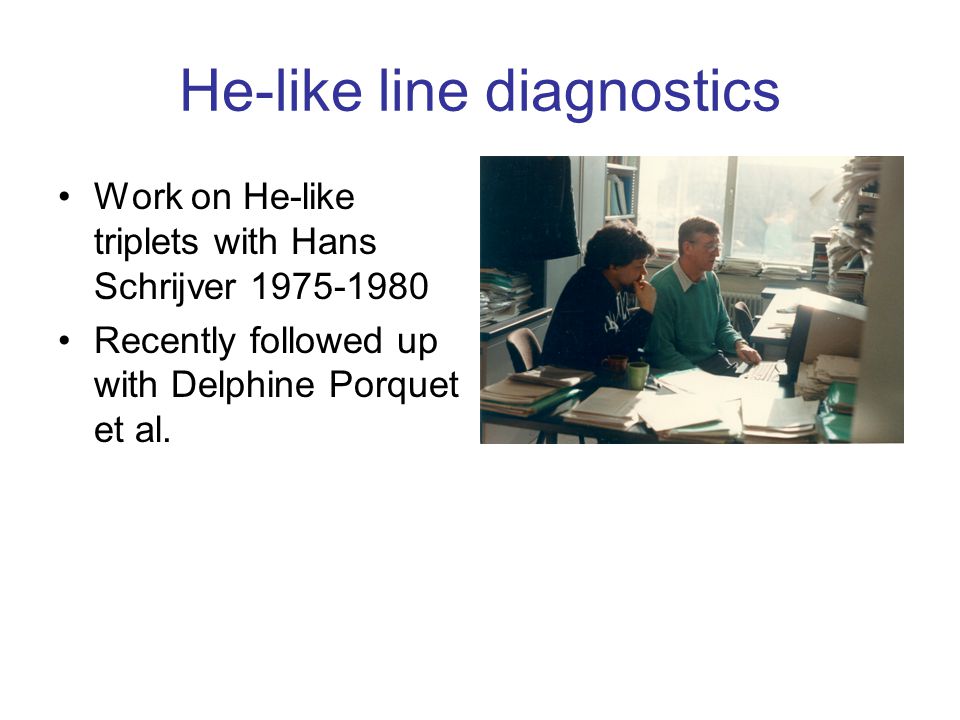 He-like line diagnostics

• Work on He-like triplets with Hans Schrijver 1975-1980
• Recently followed up with Delphine Porquet et al.